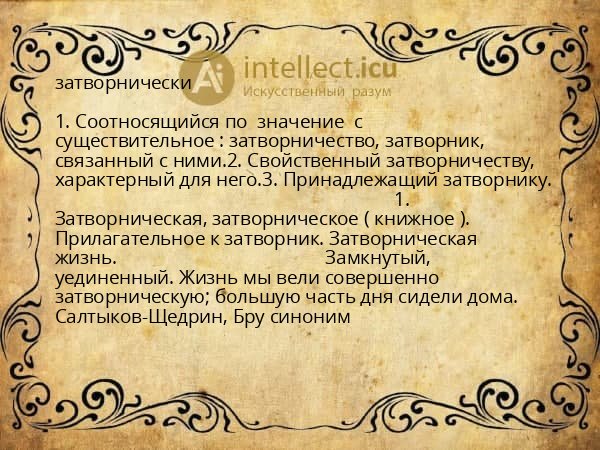 Ai intellect.icu
Искусственный разум

затворнически

1. Соотносящийся по значение с существительное : затворничество, затворник, связанный с ними.2. Свойственный затворничеству, характерный для него.3. Принадлежащий затворнику. 1. Затворническая, затворническое ( книжное ). Прилагательное к затворник. Затворническая жизнь. Замкнутый, уединенный. Жизнь мы вели совершенно затворническую; большую часть дня сидели дома. Салтыков-Щедрин, Бру синоним